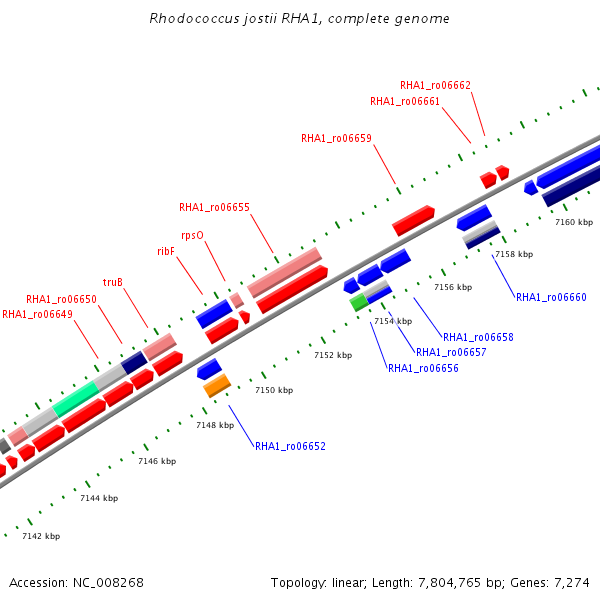 Rhodococcus jostii RHA1, complete genome

RHA1_ro06662
RHA1_ro06661
RHA1_ro06659
RHA1_ro06655
rpsO
ribF
truB
RHA1_ro06650
RHA1_ro06649

7160 kbp
7158 kbp
7156 kbp
7154 kbp
7152 kbp
7150 kbp
7148 kbp
7146 kbp
7144 kbp
7142 kbp

RHA1_ro06660
RHA1_ro06658
RHA1_ro06657
RHA1_ro06656
RHA1_ro06652

Accession: NC_008268

Topology: linear; Length: 7,804,765 bp; Genes: 7,274